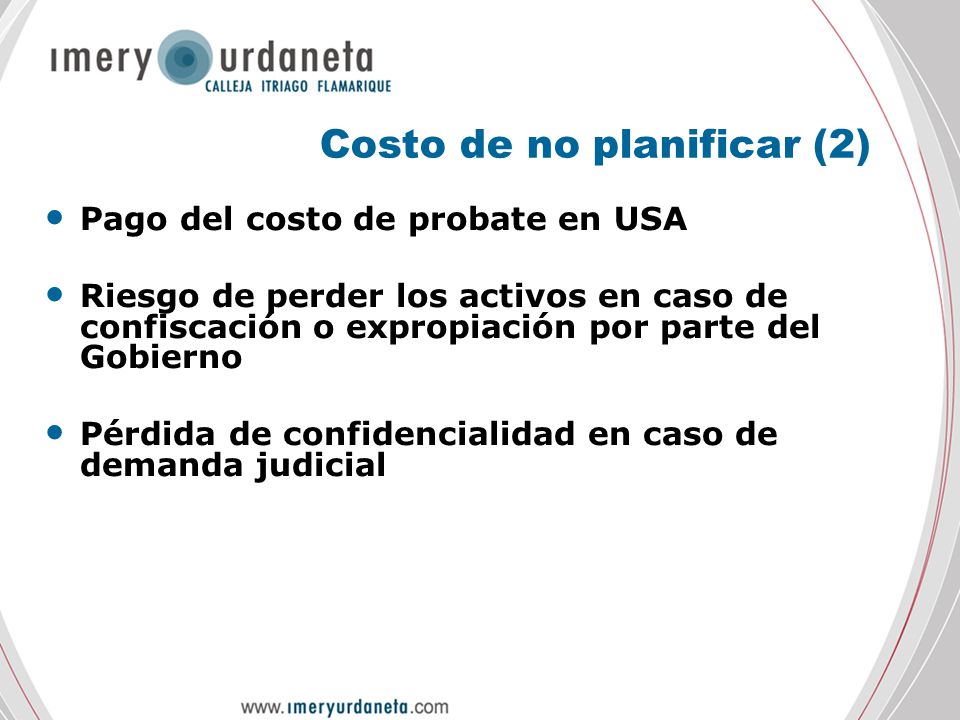 imery urdaneta
CALLEJA ITRIAGO FLAMARIQUE

Costo de no planificar (2)

• Pago del costo de probate en USA

• Riesgo de perder los activos en caso de confiscación o expropiación por parte del Gobierno

• Pérdida de confidencialidad en caso de demanda judicial

www.imeryurdaneta.com